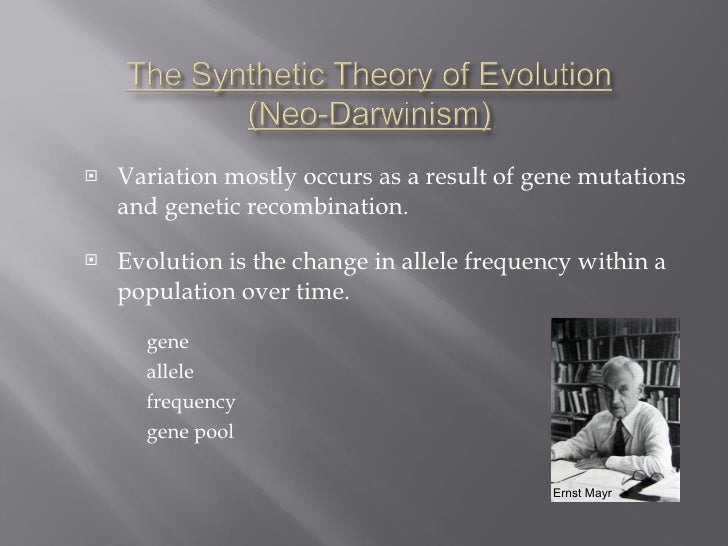 The Synthetic Theory of Evolution (Neo-Darwinism)

Variation mostly occurs as a result of gene mutations and genetic recombination.

Evolution is the change in allele frequency within a population over time.

gene
allele
frequency
gene pool

Ernst Mayr